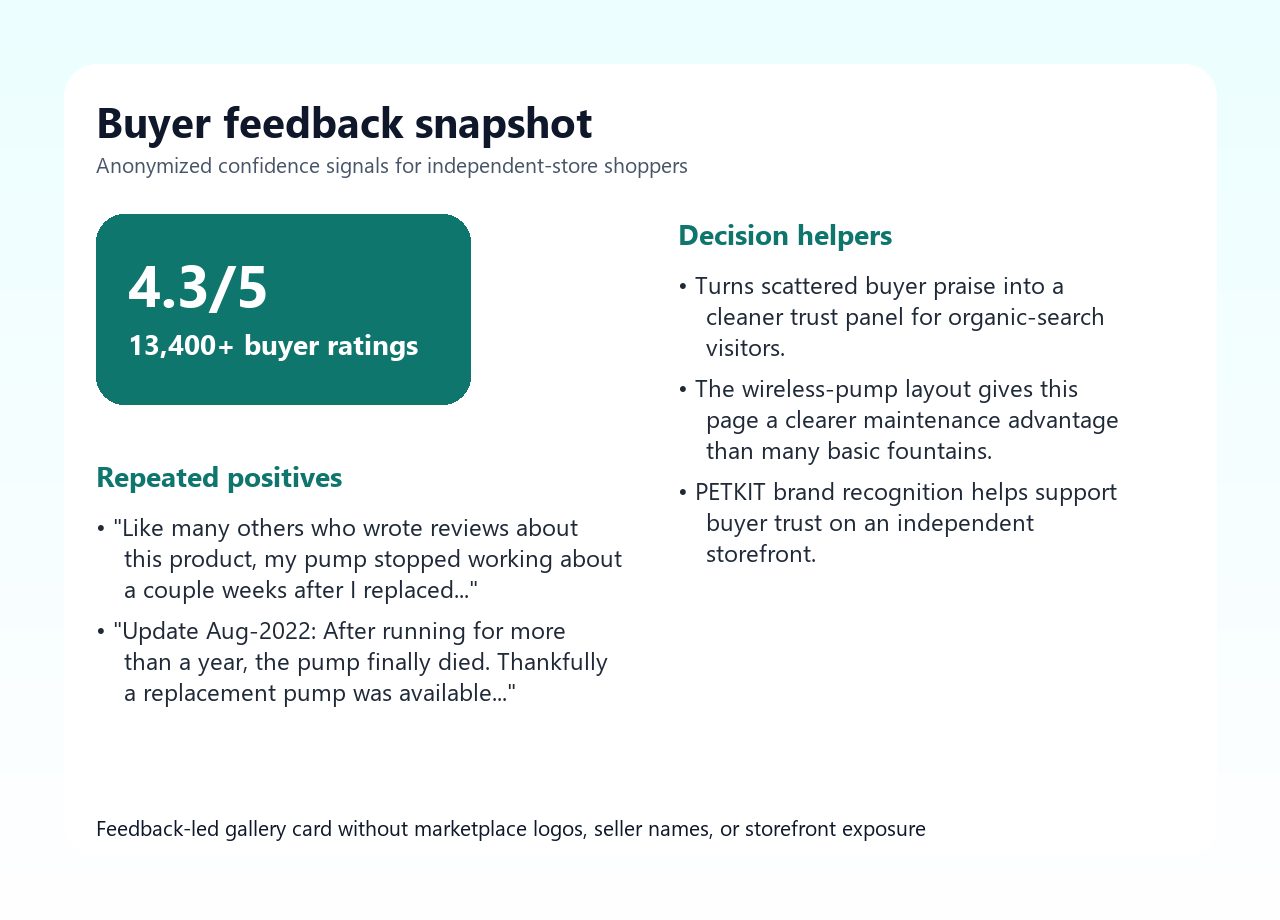 Buyer feedback snapshot
Anonymized confidence signals for independent-store shoppers

4.3/5
13,400+ buyer ratings

Repeated positives

• "Like many others who wrote reviews about this product, my pump stopped working about a couple weeks after I replaced..."
• "Update Aug-2022: After running for more than a year, the pump finally died. Thankfully a replacement pump was available..."

Decision helpers

• Turns scattered buyer praise into a cleaner trust panel for organic-search visitors.
• The wireless-pump layout gives this page a clearer maintenance advantage than many basic fountains.
• PETKIT brand recognition helps support buyer trust on an independent storefront.

Feedback-led gallery card without marketplace logos, seller names, or storefront exposure